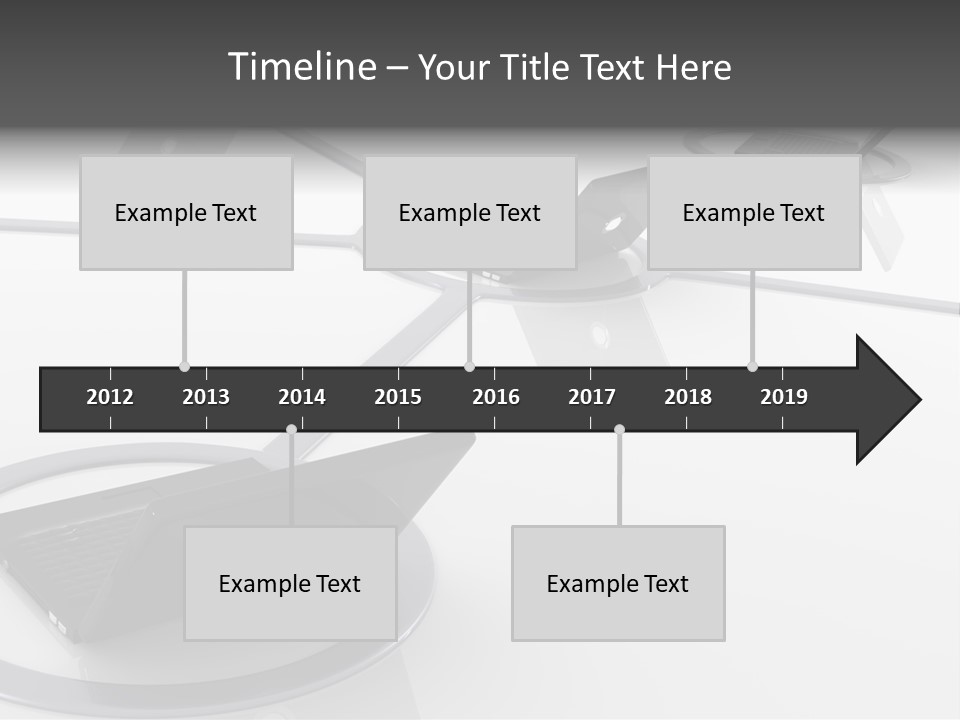 Timeline – Your Title Text Here

Example Text

Example Text

Example Text

2012 2013 2014 2015 2016 2017 2018 2019

Example Text

Example Text